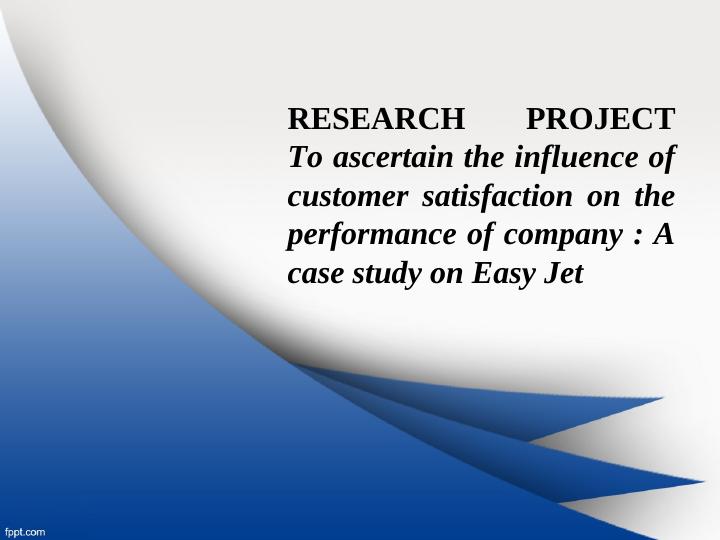 RESEARCH PROJECT
To ascertain the influence of customer satisfaction on the performance of company : A case study on Easy Jet

fppt.com